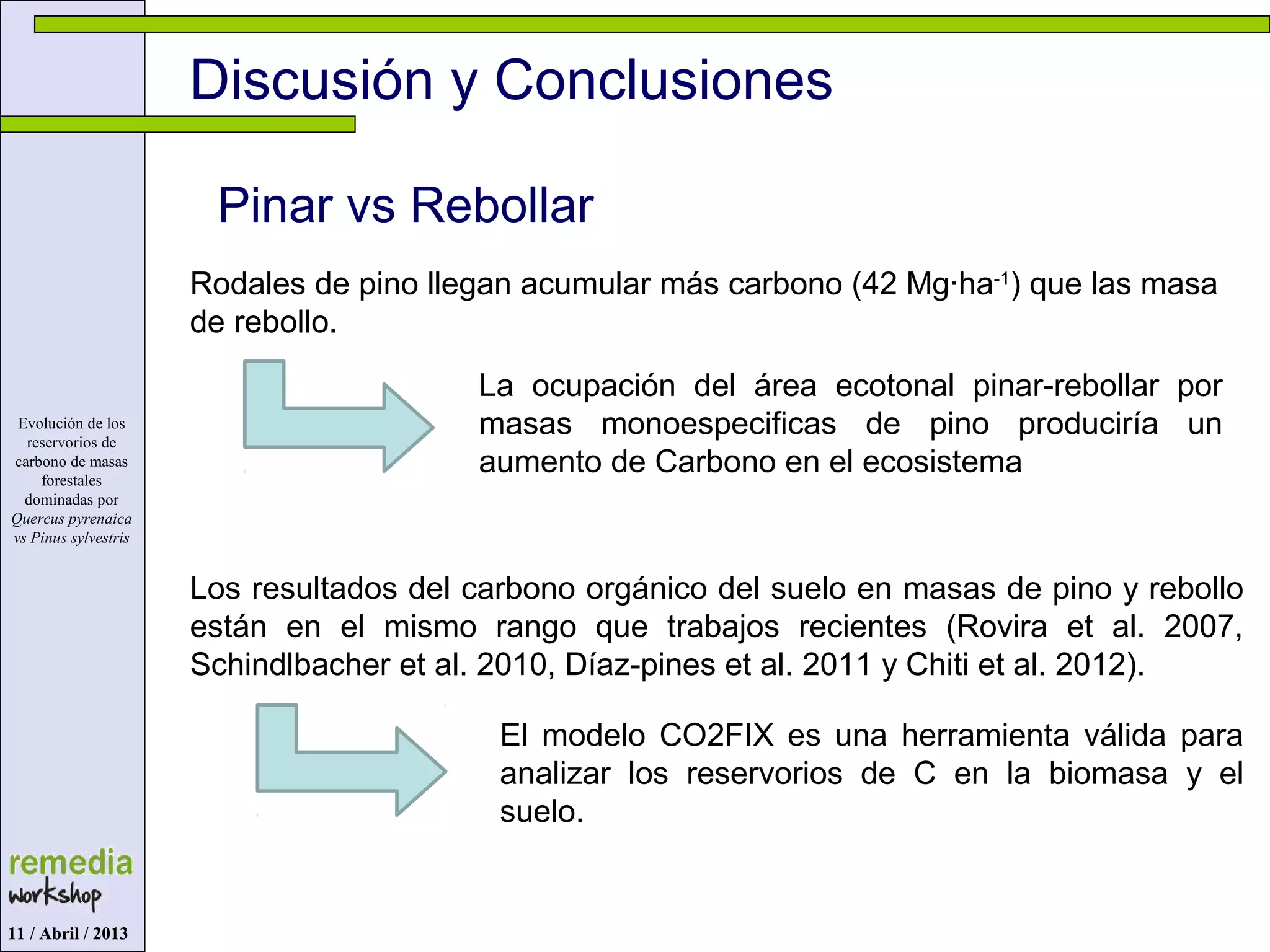 Discusión y Conclusiones

Pinar vs Rebollar

Rodales de pino llegan acumular más carbono (42 Mg·ha$^{-1}$) que las masa de rebollo.

La ocupación del área ecotonal pinar-rebollar por masas monoespecificas de pino produciría un aumento de Carbono en el ecosistema

Los resultados del carbono orgánico del suelo en masas de pino y rebollo están en el mismo rango que trabajos recientes (Rovira et al. 2007, Schindlbacher et al. 2010, Díaz-pines et al. 2011 y Chiti et al. 2012).

El modelo CO2FIX es una herramienta válida para analizar los reservorios de C en la biomasa y el suelo.

Evolución de los reservorios de carbono de masas forestales dominadas por Quercus pyrenaica vs Pinus sylvestris

remedia workshop

11 / Abril / 2013